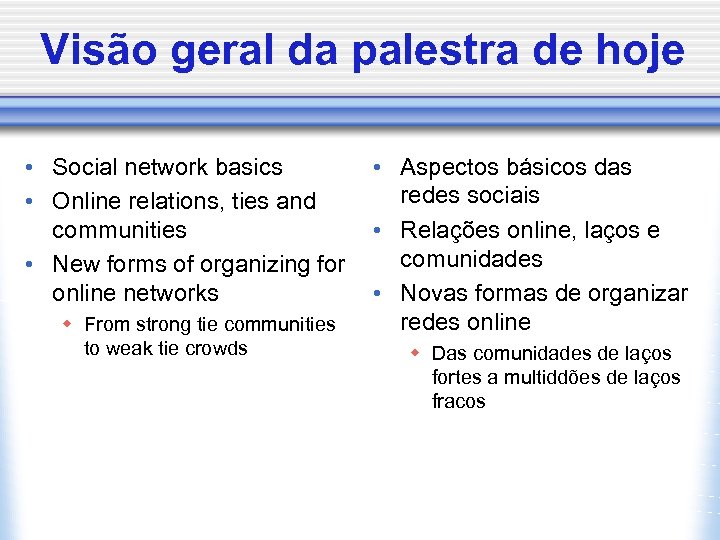 Visão geral da palestra de hoje

• Social network basics
• Online relations, ties and communities
• New forms of organizing for online networks
  ◆ From strong tie communities to weak tie crowds

• Aspectos básicos das redes sociais
• Relações online, laços e comunidades
• Novas formas de organizar redes online
  ◆ Das comunidades de laços fortes a multiddões de laços fracos